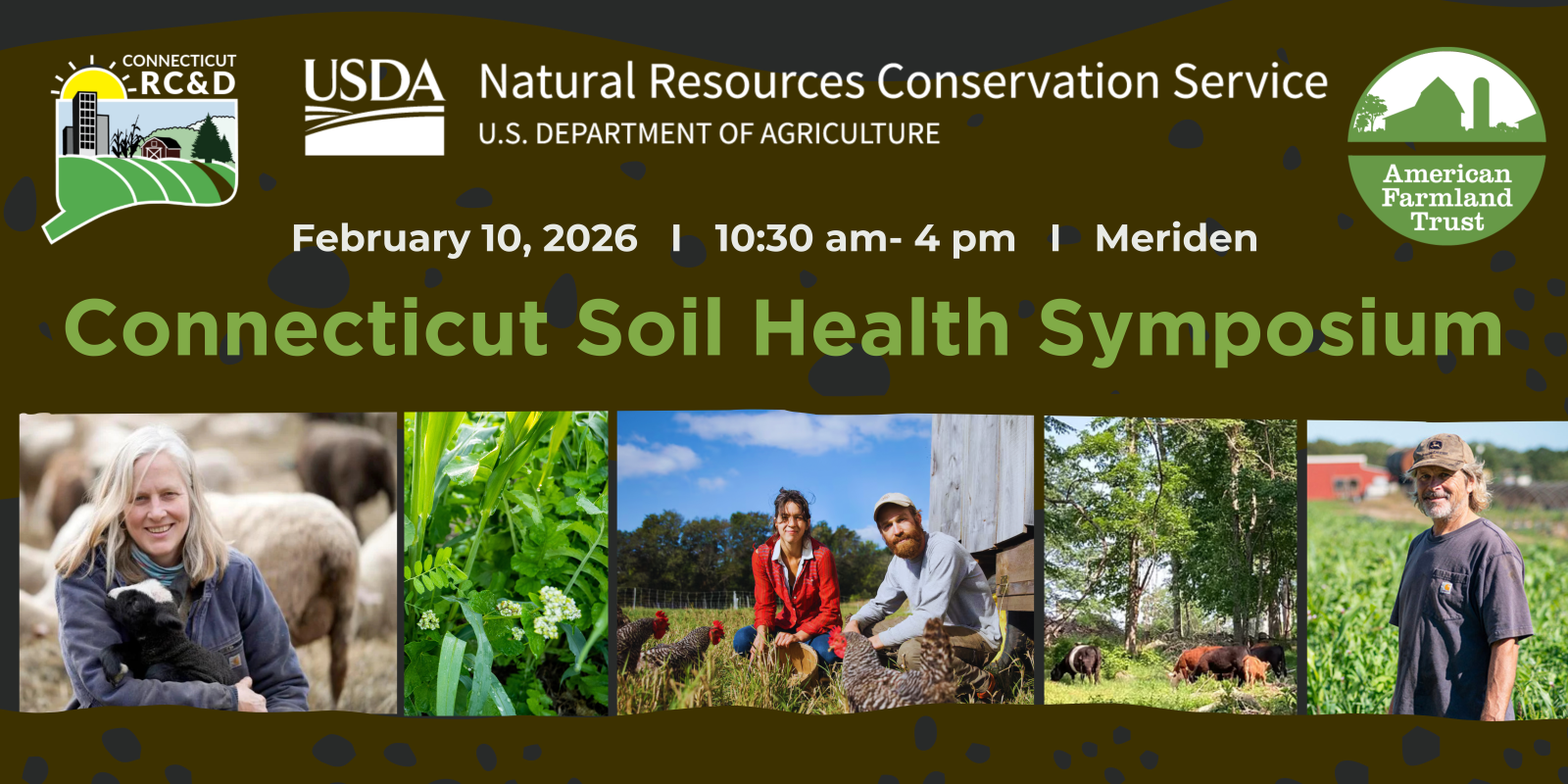 CONNECTICUT RC&D

USDA Natural Resources Conservation Service
U.S. DEPARTMENT OF AGRICULTURE

American Farmland Trust

February 10, 2026 I 10:30 am- 4 pm I Meriden

Connecticut Soil Health Symposium